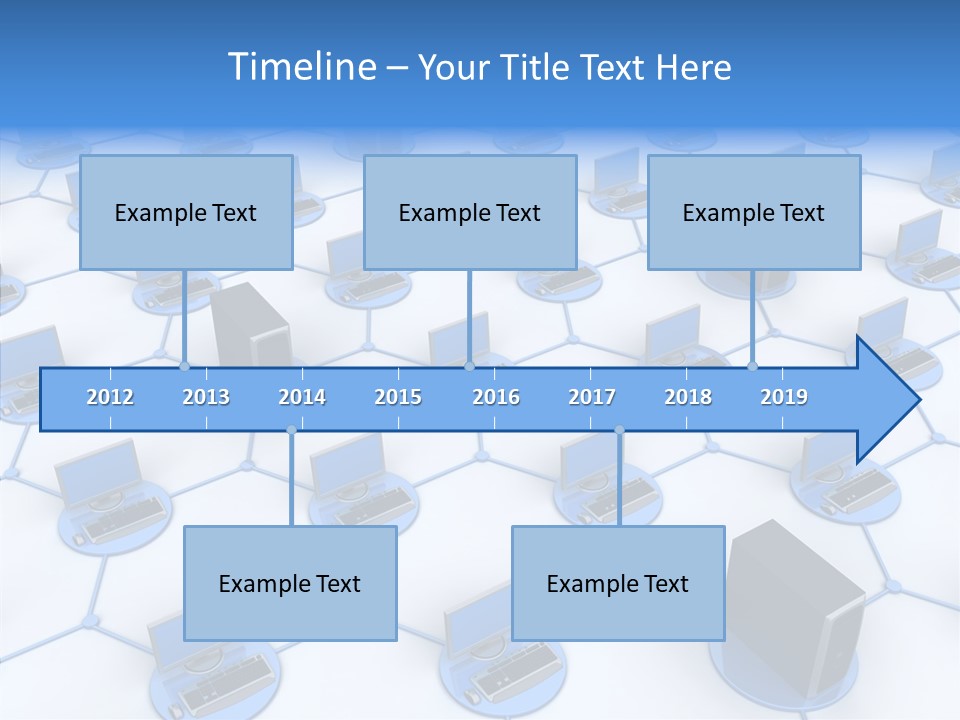 Timeline – Your Title Text Here

Example Text

Example Text

Example Text

2012 2013 2014 2015 2016 2017 2018 2019

Example Text

Example Text